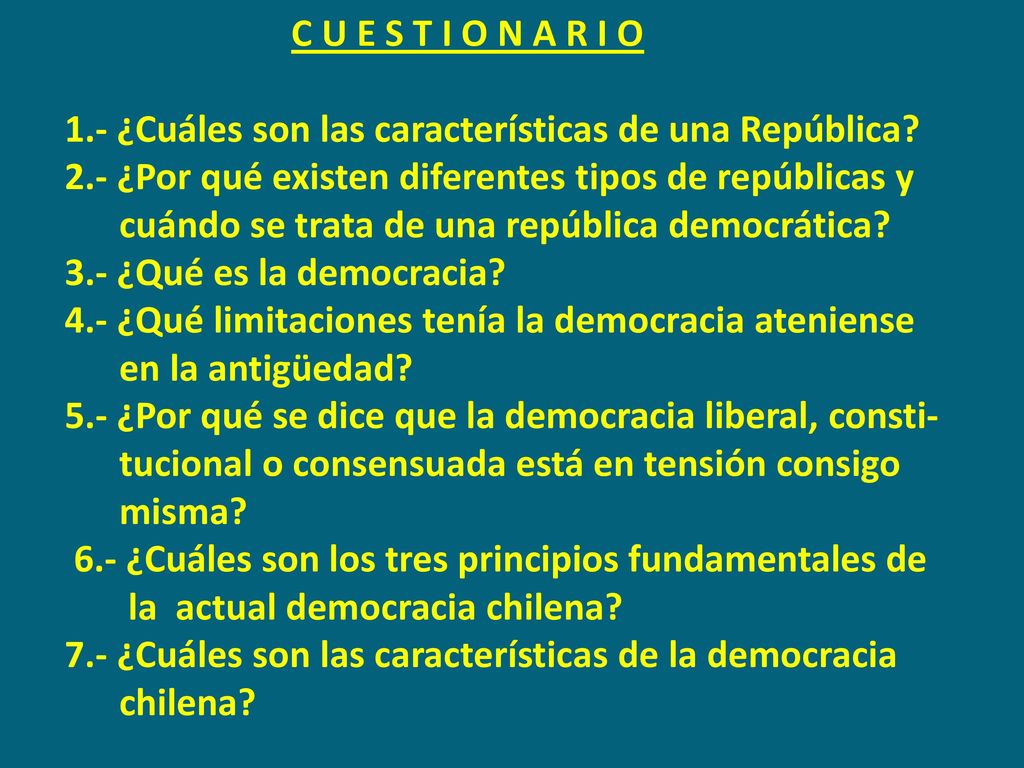 C U E S T I O N A R I O

1.- ¿Cuáles son las características de una República?
2.- ¿Por qué existen diferentes tipos de repúblicas y cuándo se trata de una república democrática?
3.- ¿Qué es la democracia?
4.- ¿Qué limitaciones tenía la democracia ateniense en la antigüedad?
5.- ¿Por qué se dice que la democracia liberal, constitucional o consensuada está en tensión consigo misma?
6.- ¿Cuáles son los tres principios fundamentales de la actual democracia chilena?
7.- ¿Cuáles son las características de la democracia chilena?